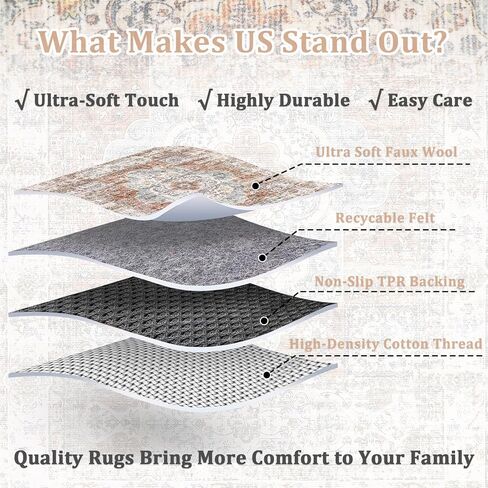 What Makes US Stand Out?

√ Ultra-Soft Touch √ Highly Durable √ Easy Care

Ultra Soft Faux Wool

Recycable Felt

Non-Slip TPR Backing

High-Density Cotton Thread

Quality Rugs Bring More Comfort to Your Family